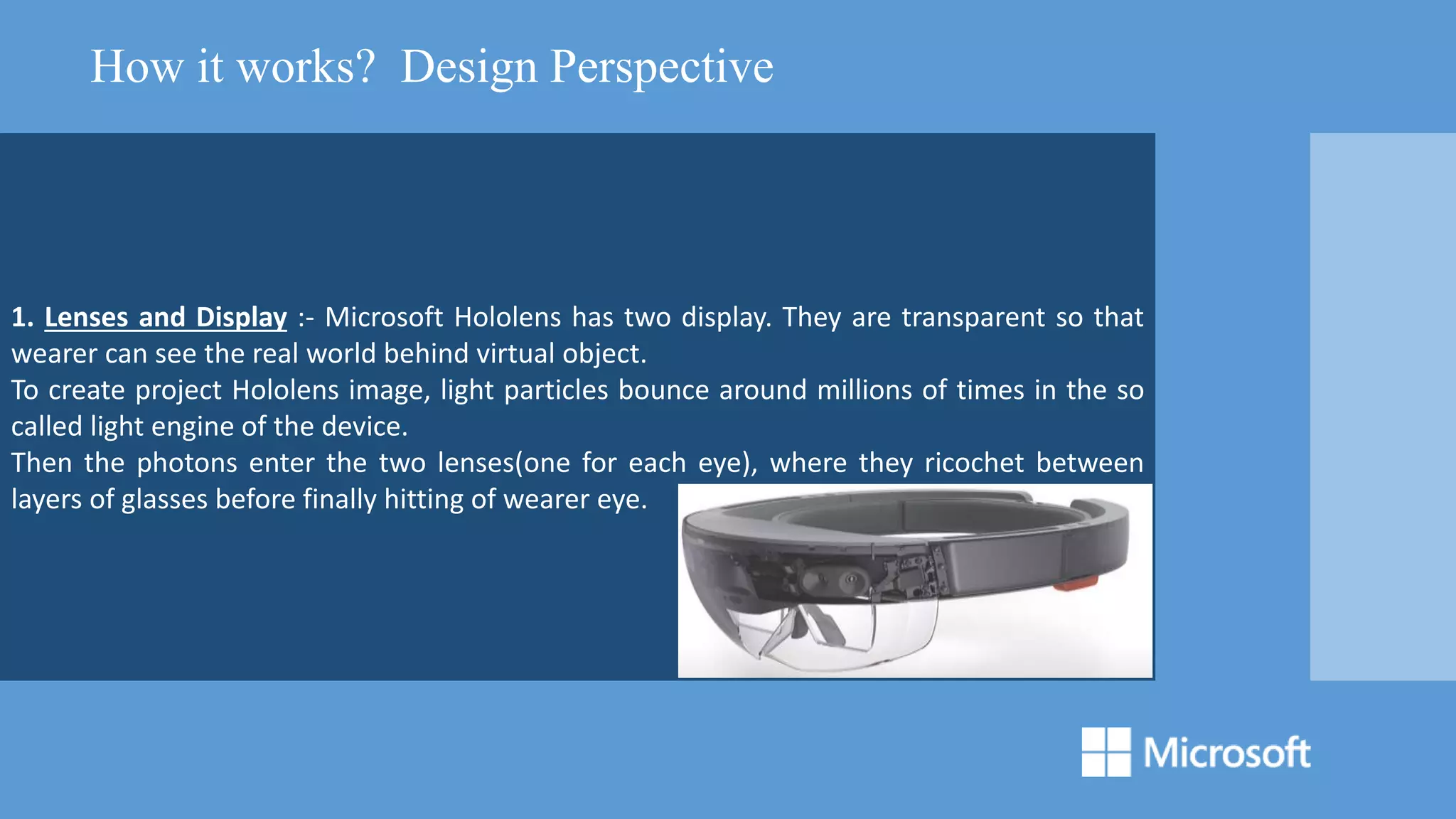 How it works? Design Perspective

1. Lenses and Display :- Microsoft Hololens has two display. They are transparent so that wearer can see the real world behind virtual object.
To create project Hololens image, light particles bounce around millions of times in the so called light engine of the device.
Then the photons enter the two lenses(one for each eye), where they ricochet between layers of glasses before finally hitting of wearer eye.

Microsoft